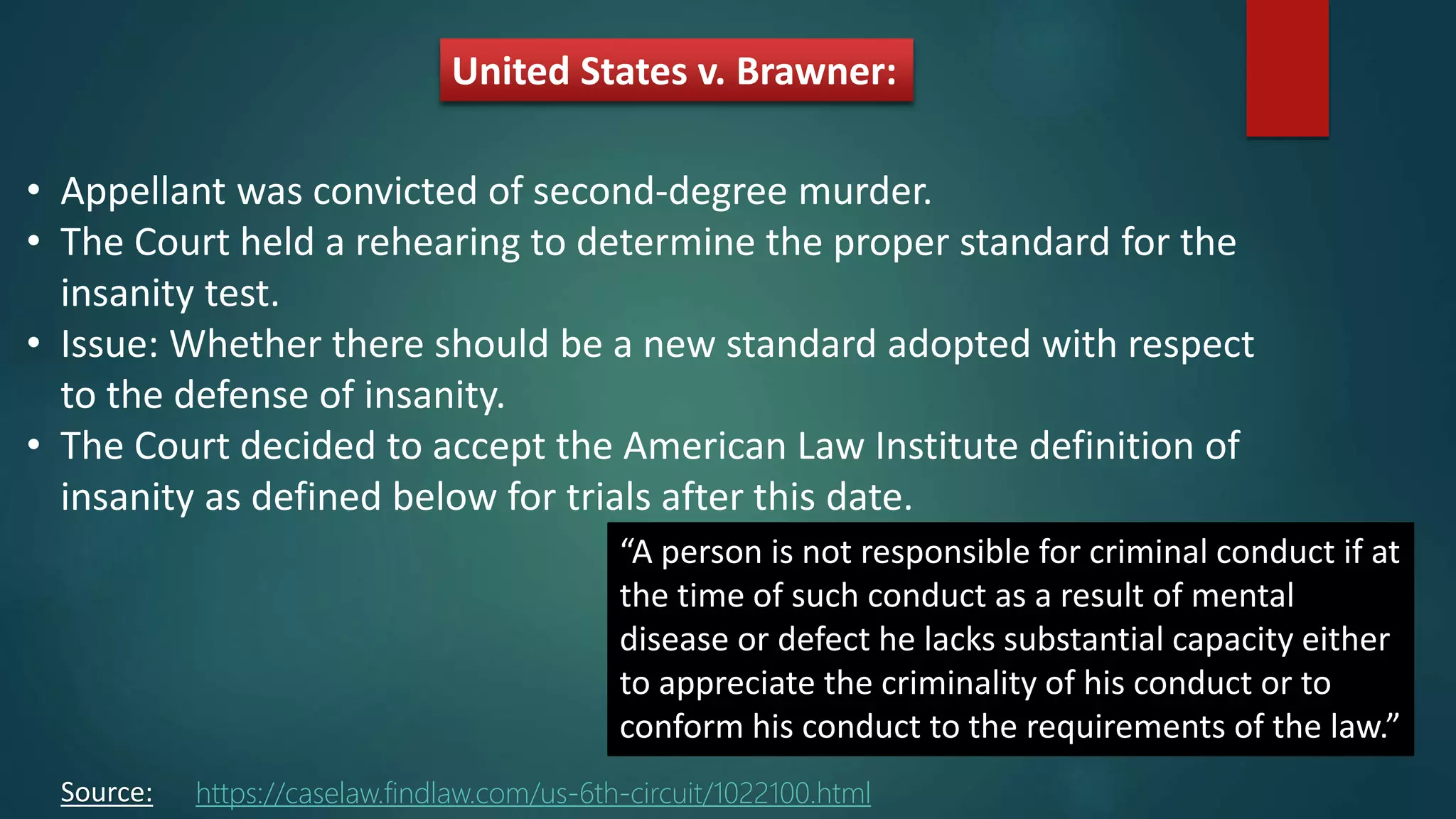 United States v. Brawner:

• Appellant was convicted of second-degree murder.
• The Court held a rehearing to determine the proper standard for the insanity test.
• Issue: Whether there should be a new standard adopted with respect to the defense of insanity.
• The Court decided to accept the American Law Institute definition of insanity as defined below for trials after this date.

“A person is not responsible for criminal conduct if at the time of such conduct as a result of mental disease or defect he lacks substantial capacity either to appreciate the criminality of his conduct or to conform his conduct to the requirements of the law.”

Source: https://caselaw.findlaw.com/us-6th-circuit/1022100.html